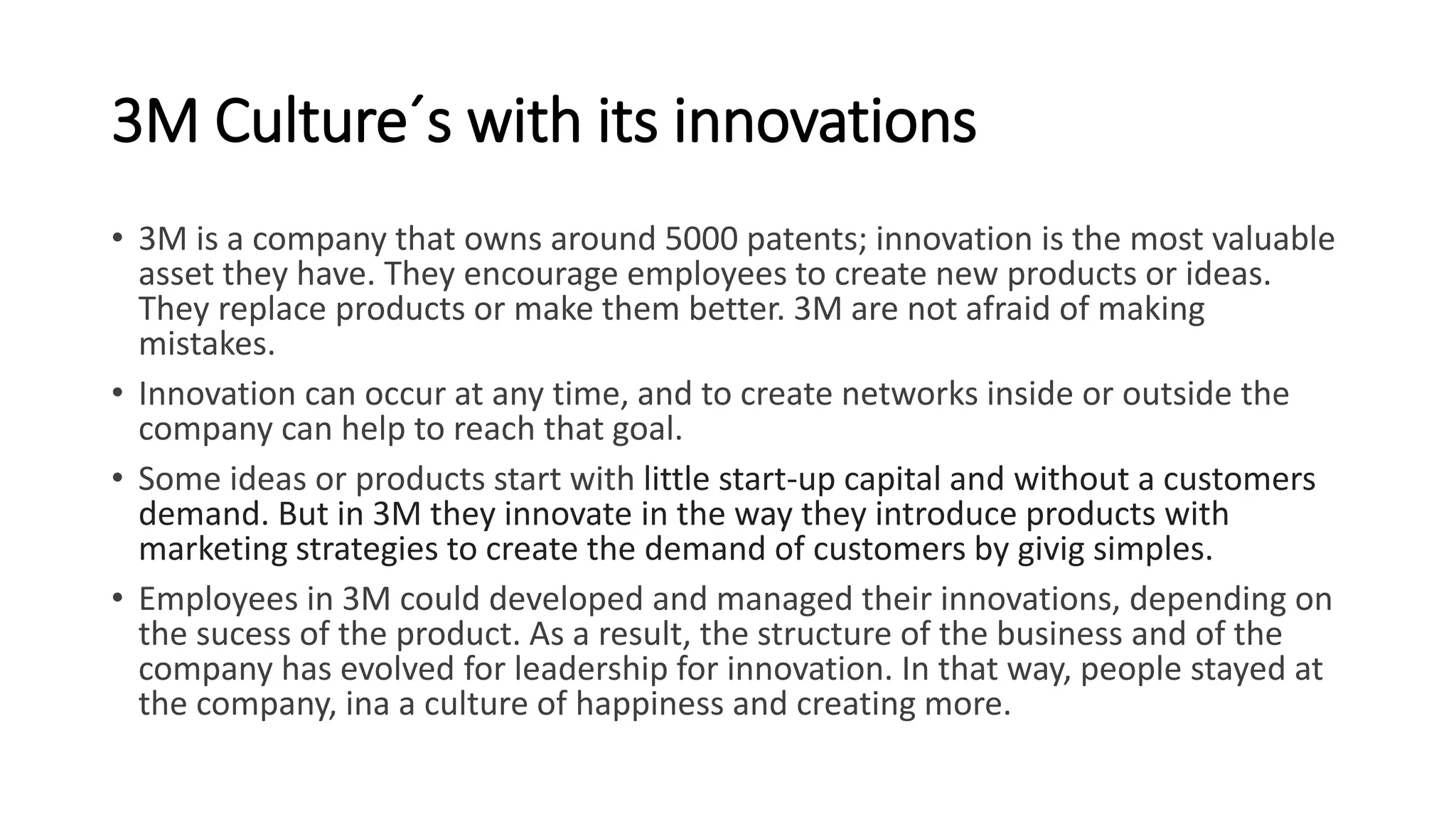 3M Culture´s with its innovations

• 3M is a company that owns around 5000 patents; innovation is the most valuable asset they have. They encourage employees to create new products or ideas. They replace products or make them better. 3M are not afraid of making mistakes.

• Innovation can occur at any time, and to create networks inside or outside the company can help to reach that goal.

• Some ideas or products start with little start-up capital and without a customers demand. But in 3M they innovate in the way they introduce products with marketing strategies to create the demand of customers by givig simples.

• Employees in 3M could developed and managed their innovations, depending on the sucess of the product. As a result, the structure of the business and of the company has evolved for leadership for innovation. In that way, people stayed at the company, ina a culture of happiness and creating more.